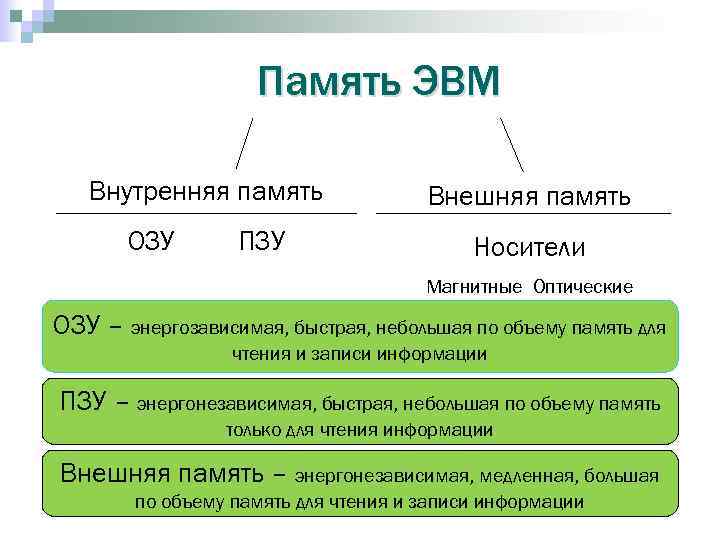 Память ЭВМ

Внутренняя память

ОЗУ ПЗУ

Внешняя память

Носители

Магнитные Оптические

ОЗУ – энергозависимая, быстрая, небольшая по объему память для чтения и записи информации

ПЗУ – энергонезависимая, быстрая, небольшая по объему память только для чтения информации

Внешняя память – энергонезависимая, медленная, большая по объему память для чтения и записи информации